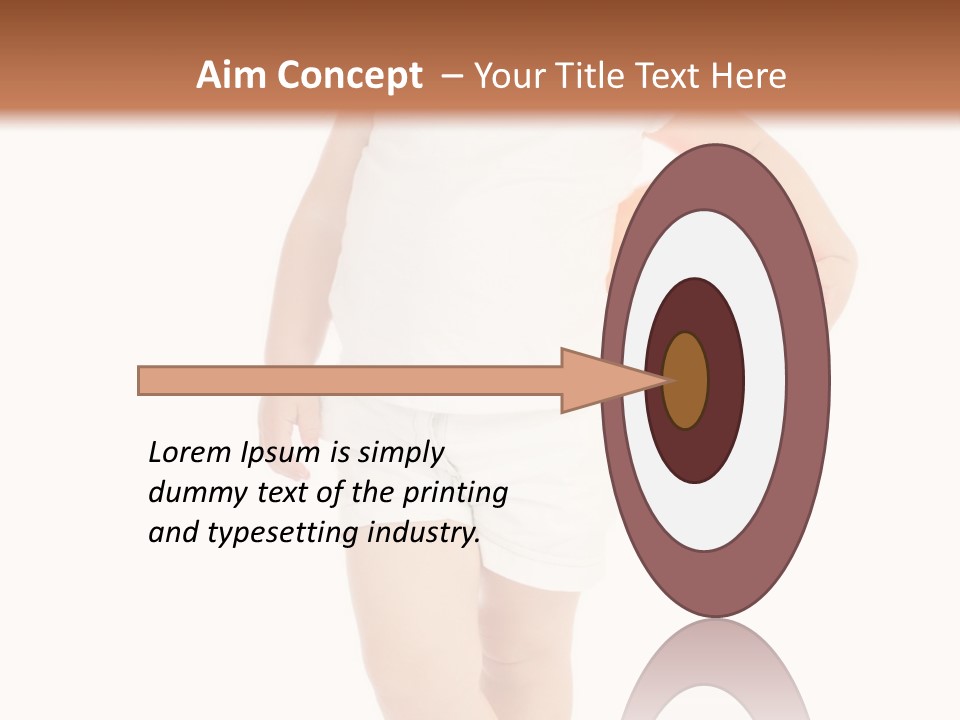 Aim Concept – Your Title Text Here

Lorem Ipsum is simply dummy text of the printing and typesetting industry.